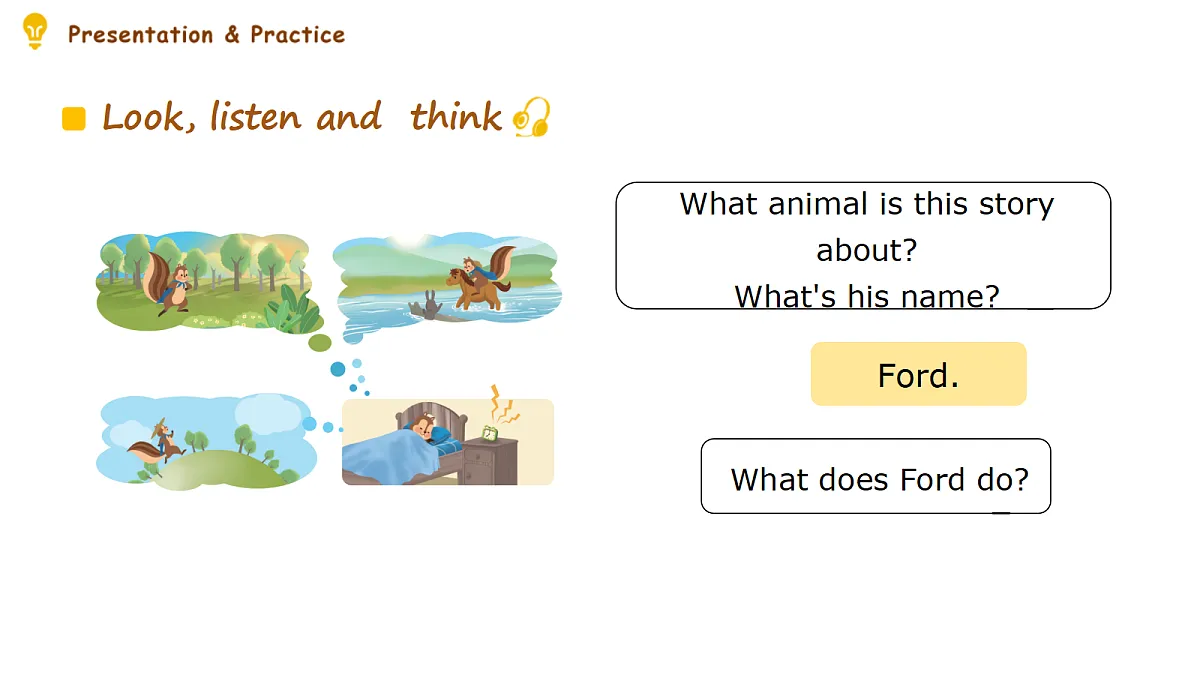 Presentation & Practice

Look, listen and think

What animal is this story about?
What's his name?

Ford.

What does Ford do?